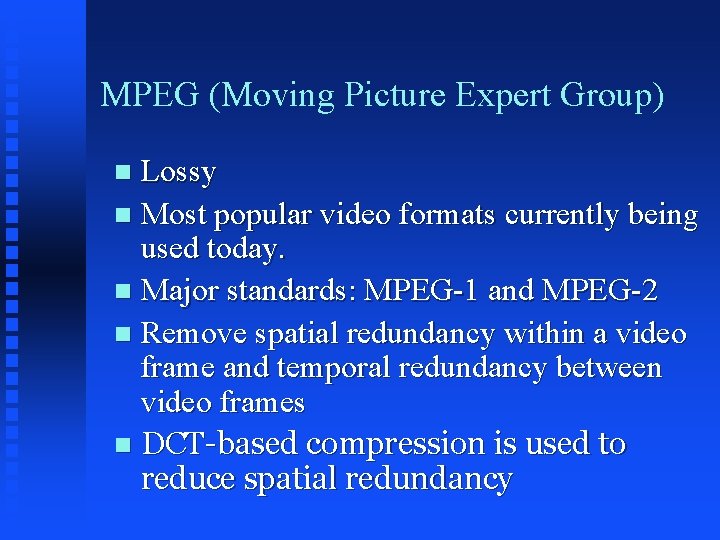 MPEG (Moving Picture Expert Group)

- Lossy
- Most popular video formats currently being used today.
- Major standards: MPEG-1 and MPEG-2
- Remove spatial redundancy within a video frame and temporal redundancy between video frames
- DCT-based compression is used to reduce spatial redundancy